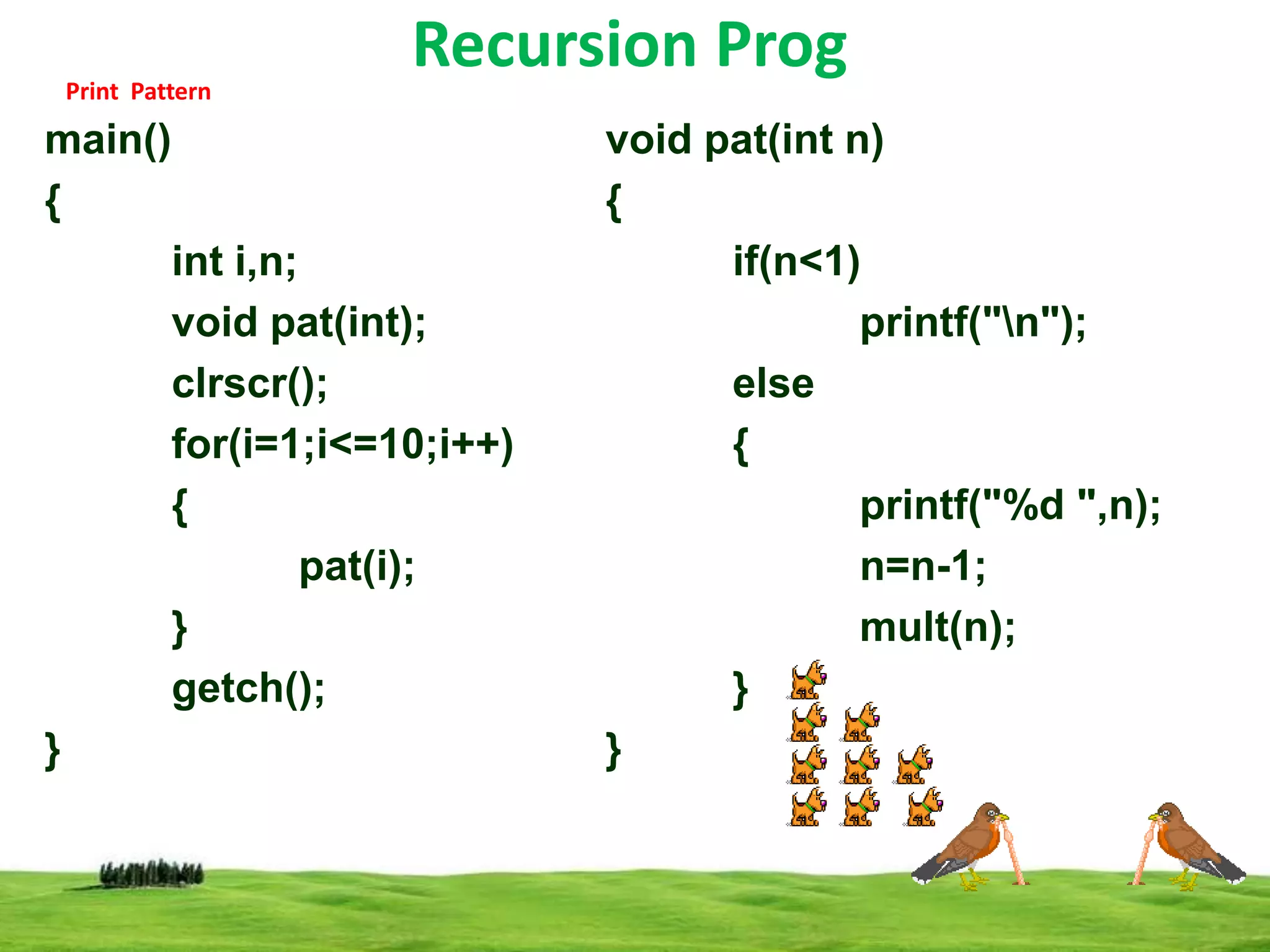 Recursion Prog

Print Pattern

main()
{
int i,n;
void pat(int);
clrscr();
for(i=1;i<=10;i++)
{
pat(i);
}
getch();
}

void pat(int n)
{
if(n<1)
printf("\n");
else
{
printf("%d ",n);
n=n-1;
mult(n);
}
}